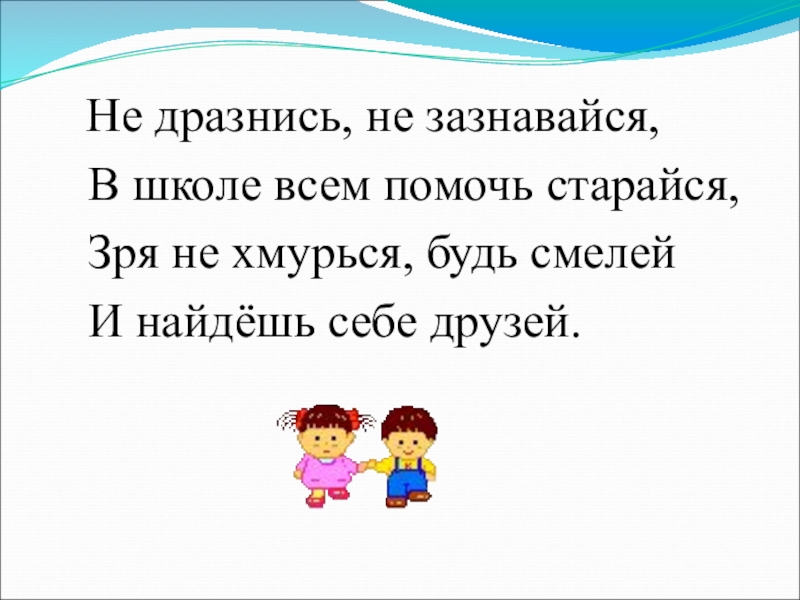 Не дразнись, не зазнавайся,
В школе всем помочь старайся,
Зря не хмурься, будь смелей
И найдёшь себе друзей.